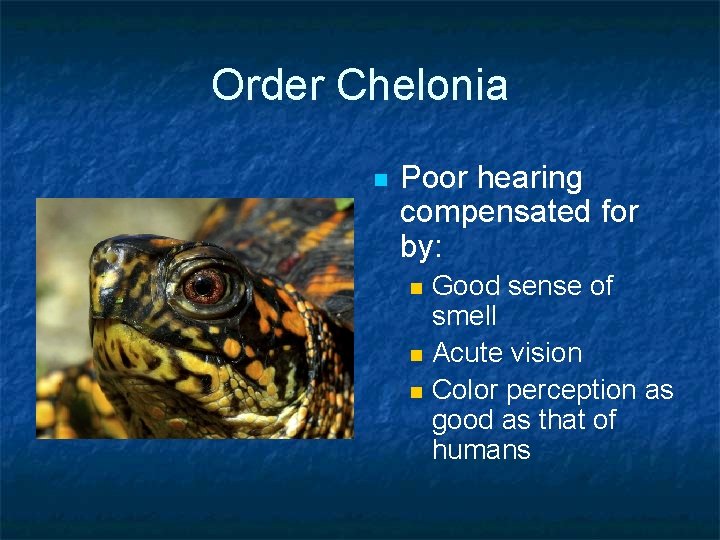 Order Chelonia

Poor hearing compensated for by:

Good sense of smell

Acute vision

Color perception as good as that of humans